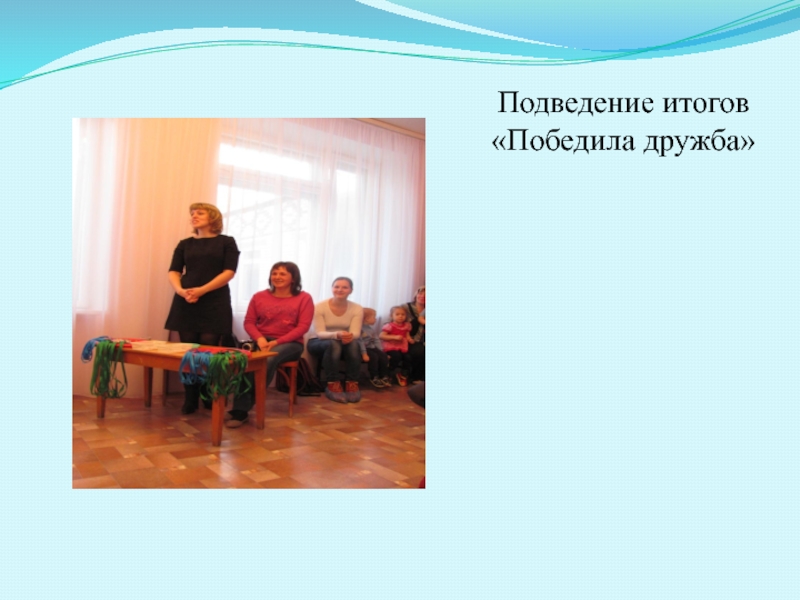 Подведение итогов
«Победила дружба»